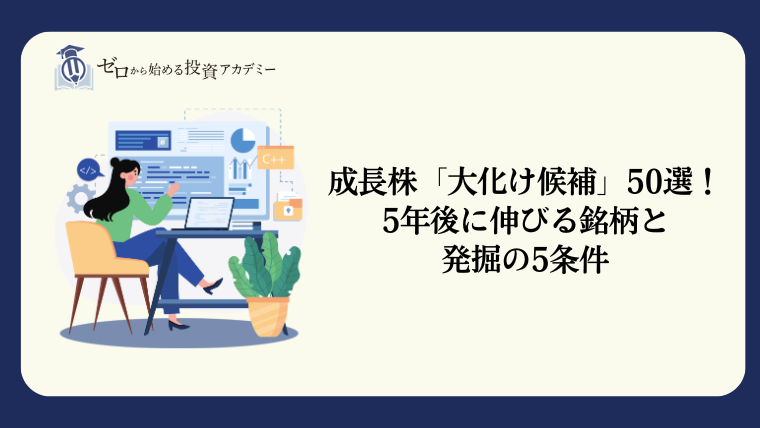 ゼロから始める投資アカデミー

</>

C++

成長株「大化け候補」50選！
5年後に伸びる銘柄と
発掘の5条件